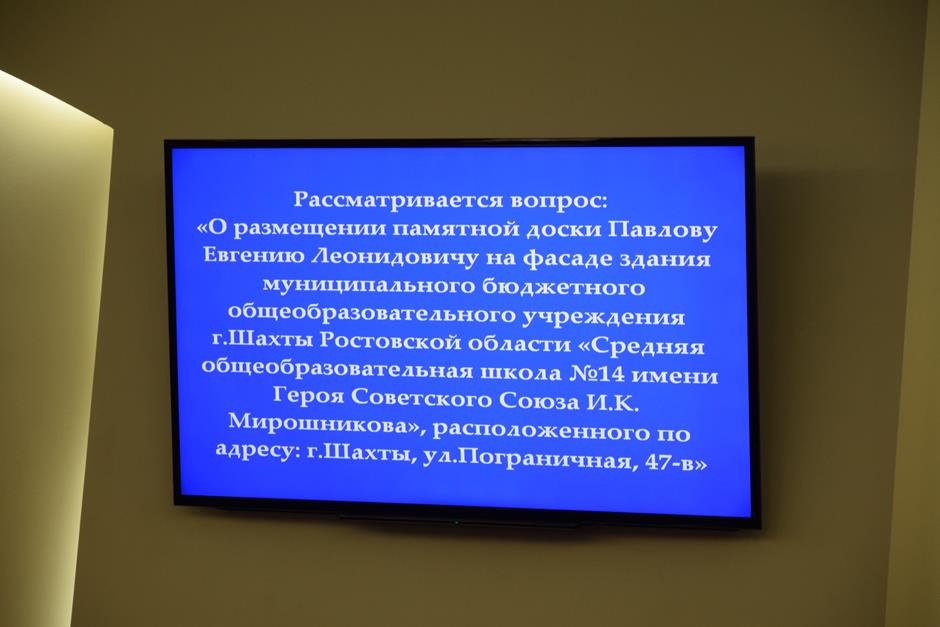 Рассматривается вопрос:
«О размещении памятной доски Павлову Евгению Леонидовичу на фасаде здания муниципального бюджетного общеобразовательного учреждения г.Шахты Ростовской области «Средняя общеобразовательная школа №14 имени Героя Советского Союза И.К. Мирошникова», расположенного по адресу: г.Шахты, ул.Пограничная, 47-в»